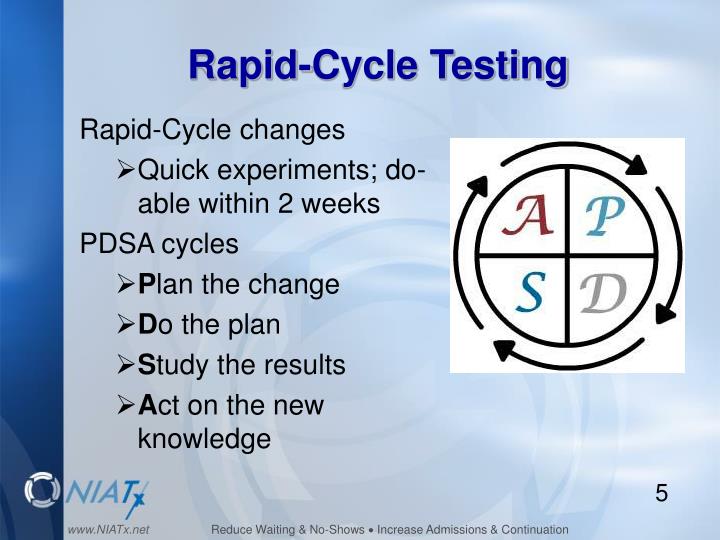 Rapid-Cycle Testing

Rapid-Cycle changes

➢Quick experiments; doable within 2 weeks

PDSA cycles

➢Plan the change

➢Do the plan

➢Study the results

➢Act on the new knowledge

A P
S D

NIATx

5

www.NIATx.net

Reduce Waiting & No-Shows • Increase Admissions & Continuation